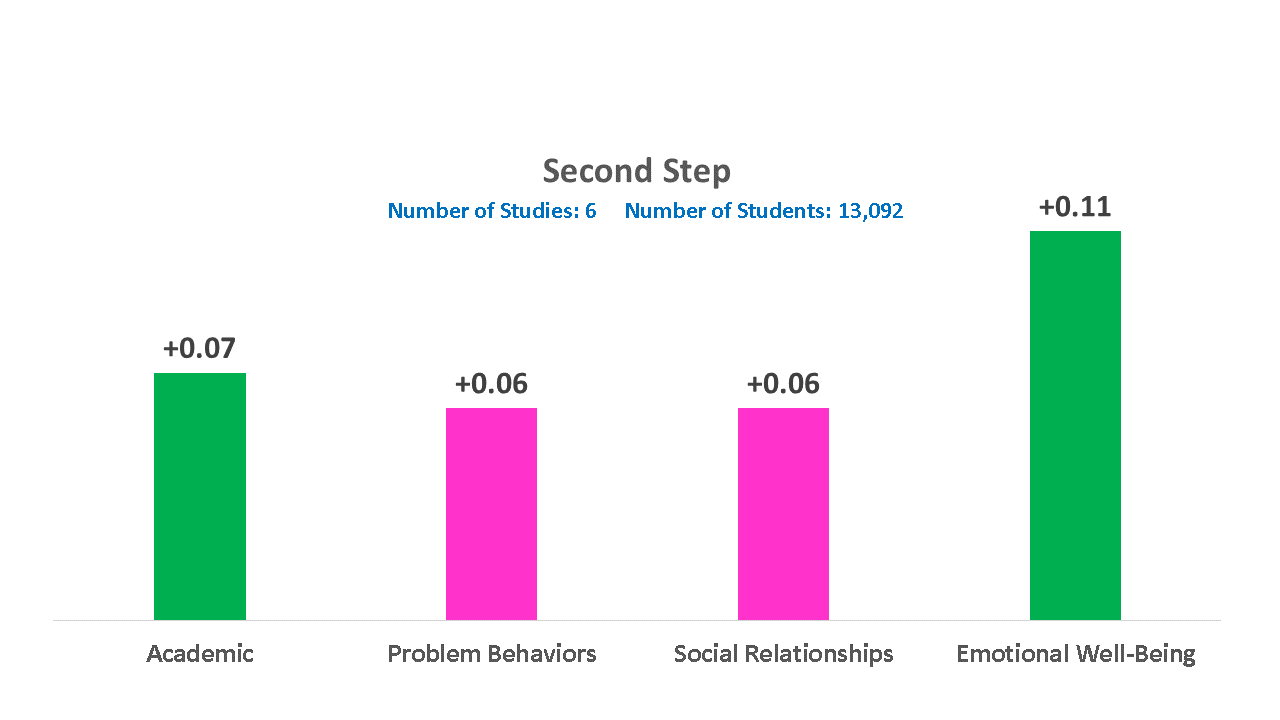 Second Step

Number of Studies: 6 Number of Students: 13,092

+0.07
+0.06
+0.06
+0.11

Academic
Problem Behaviors
Social Relationships
Emotional Well-Being